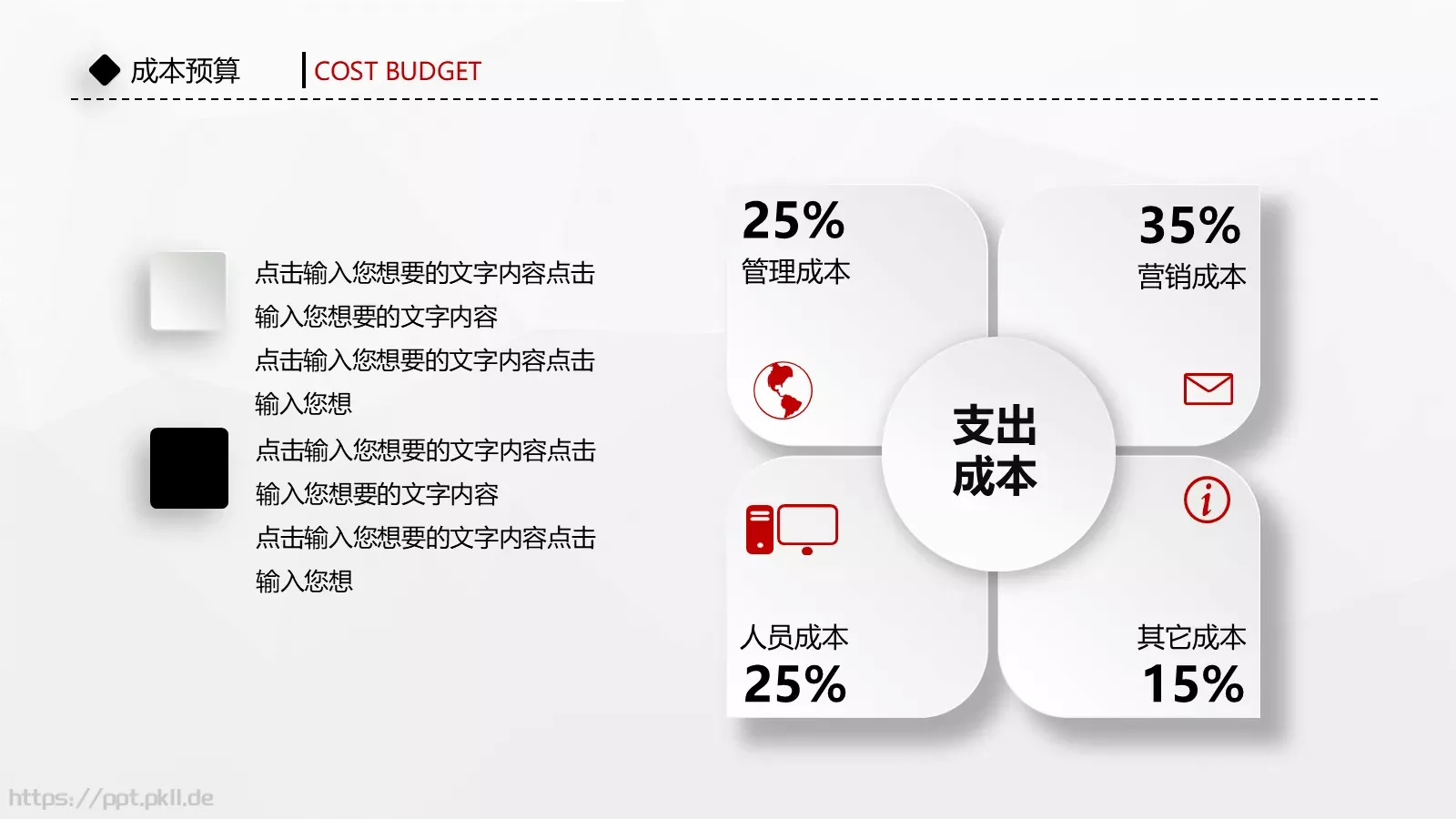 成本预算

COST BUDGET

点击输入您想要的文字内容点击输入您想要的文字内容
点击输入您想要的文字内容点击输入您想

点击输入您想要的文字内容点击输入您想要的文字内容
点击输入您想要的文字内容点击输入您想

25%
管理成本

35%
营销成本

支出成本

人员成本
25%

其它成本
15%

https://ppt.pkll.de